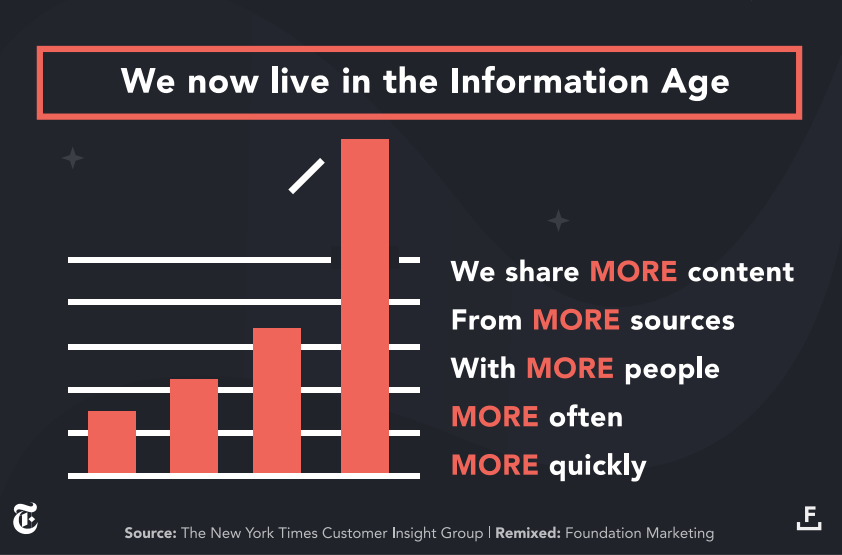 We now live in the Information Age

We share MORE content
From MORE sources
With MORE people
MORE often
MORE quickly

Source: The New York Times Customer Insight Group | Remixed: Foundation Marketing

F